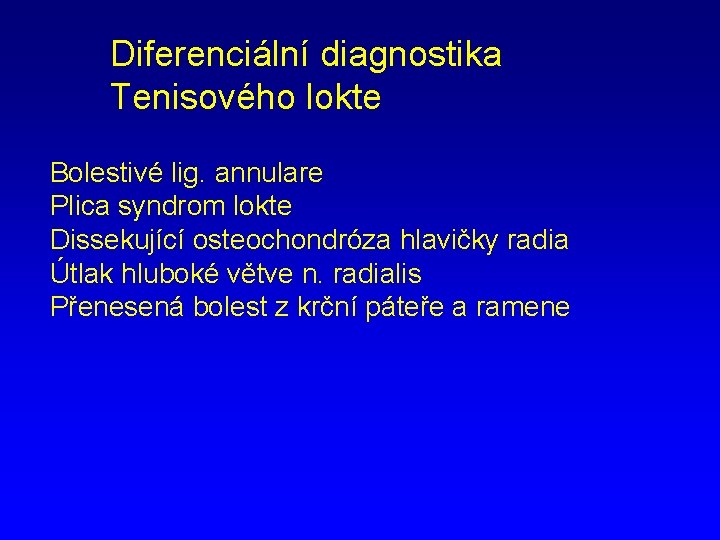 Diferenciální diagnostika
Tenisového lokte

Bolestivé lig. annulare
Plica syndrom lokte
Dissekující osteochondróza hlavičky radia
Útlak hluboké větve n. radialis
Přenesená bolest z krční páteře a ramene